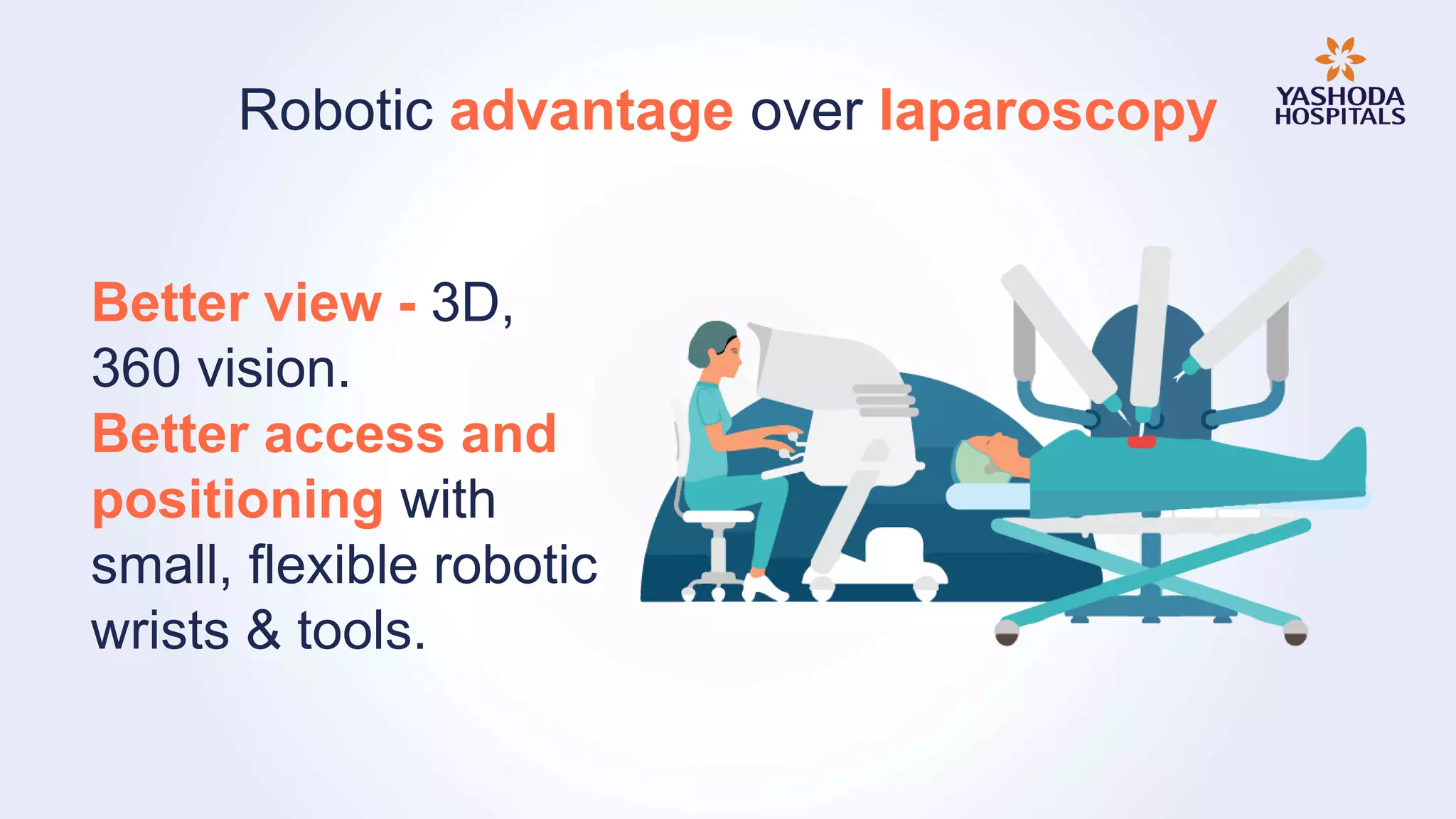 Robotic advantage over laparoscopy

YASHODA HOSPITALS

Better view - 3D, 360 vision.
Better access and positioning with small, flexible robotic wrists & tools.